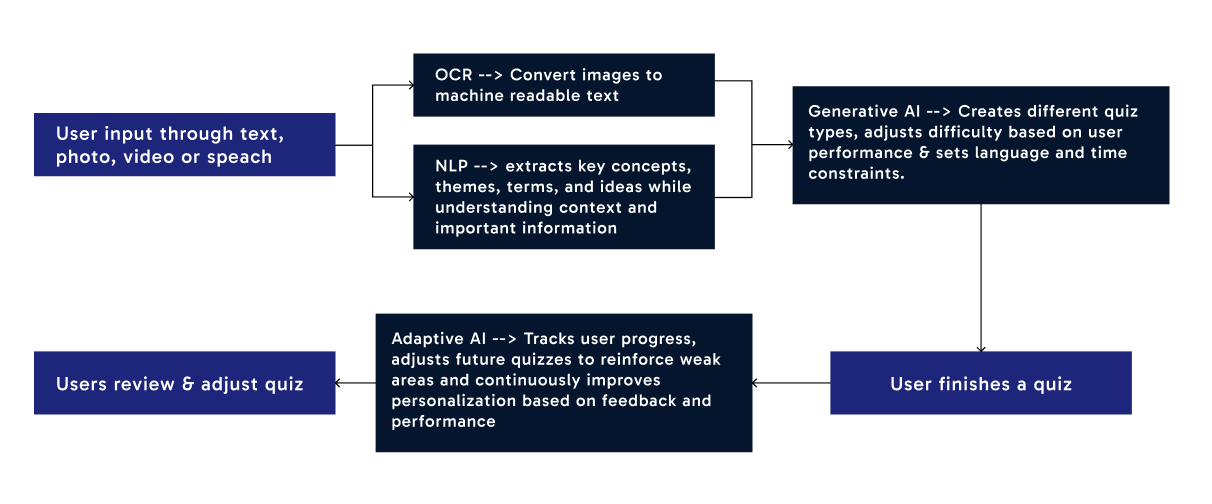 User input through text, photo, video or speach

OCR --> Convert images to machine readable text

NLP --> extracts key concepts, themes, terms, and ideas while understanding context and important information

Generative AI --> Creates different quiz types, adjusts difficulty based on user performance & sets language and time constraints.

User finishes a quiz

Adaptive AI --> Tracks user progress, adjusts future quizzes to reinforce weak areas and continuously improves personalization based on feedback and performance

Users review & adjust quiz